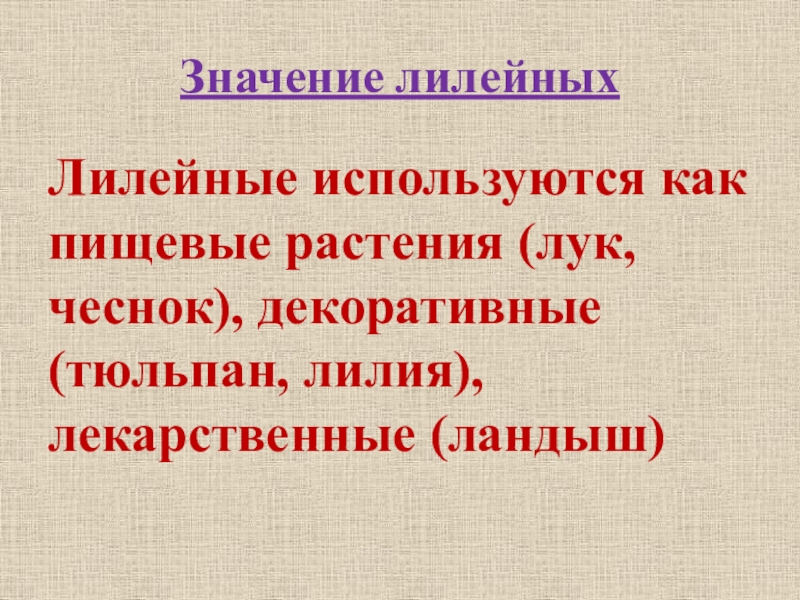 Значение лилейных

Лилейные используются как пищевые растения (лук, чеснок), декоративные (тюльпан, лилия), лекарственные (ландыш)